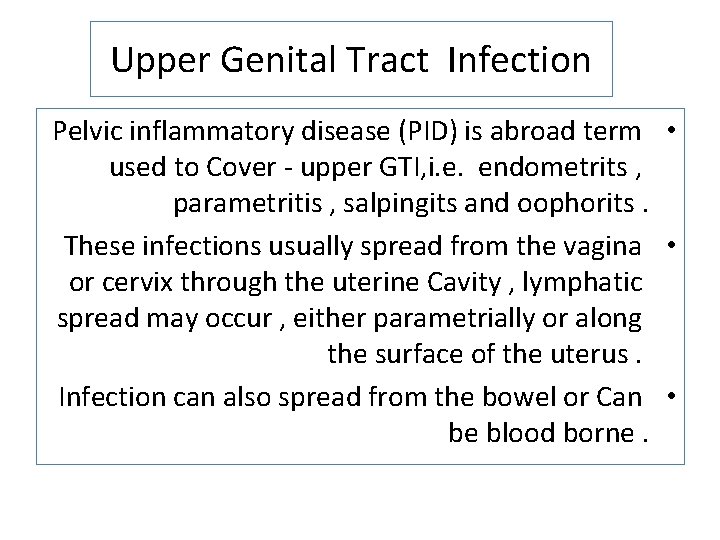 Upper Genital Tract Infection

• Pelvic inflammatory disease (PID) is abroad term used to Cover - upper GTI,i.e. endometrits , parametritis , salpingits and oophorits .

• These infections usually spread from the vagina or cervix through the uterine Cavity , lymphatic spread may occur , either parametrially or along the surface of the uterus .

• Infection can also spread from the bowel or Can be blood borne .